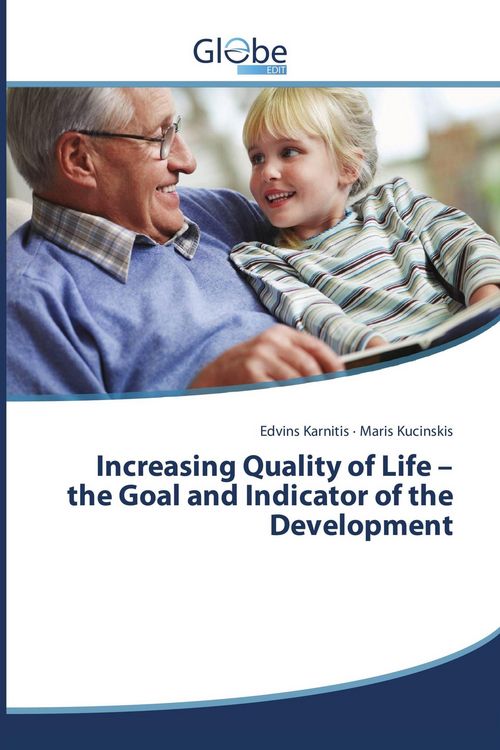 Globe
EDIT

Edvins Karnitis · Maris Kucinskis

Increasing Quality of Life – the Goal and Indicator of the Development